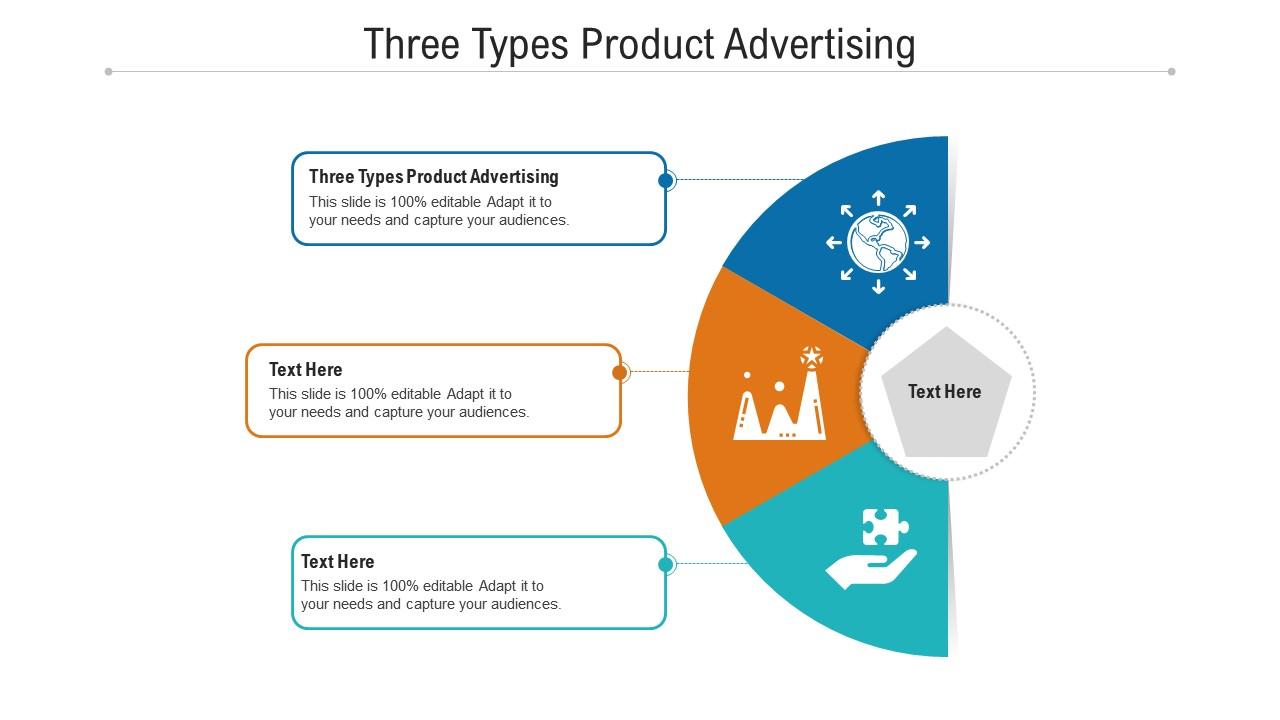 Three Types Product Advertising

Three Types Product Advertising
This slide is 100% editable Adapt it to your needs and capture your audiences.

Text Here
This slide is 100% editable Adapt it to your needs and capture your audiences.

Text Here
This slide is 100% editable Adapt it to your needs and capture your audiences.

Text Here